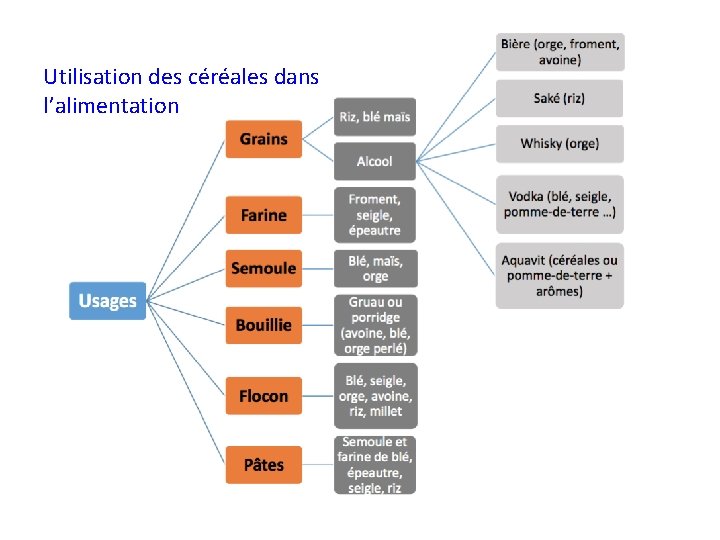 Utilisation des céréales dans l'alimentation

Usages

Grains

Riz, blé maïs

Alcool

Bière (orge, froment, avoine)

Saké (riz)

Whisky (orge)

Vodka (blé, seigle, pomme-de-terre ...)

Aquavit (céréales ou pomme-de-terre + arômes)

Farine

Froment, seigle, épeautre

Semoule

Blé, maïs, orge

Bouillie

Gruau ou porridge (avoine, blé, orge perlé)

Flocon

Blé, seigle, orge, avoine, riz, millet

Pâtes

Semoule et farine de blé, épeautre, seigle, riz